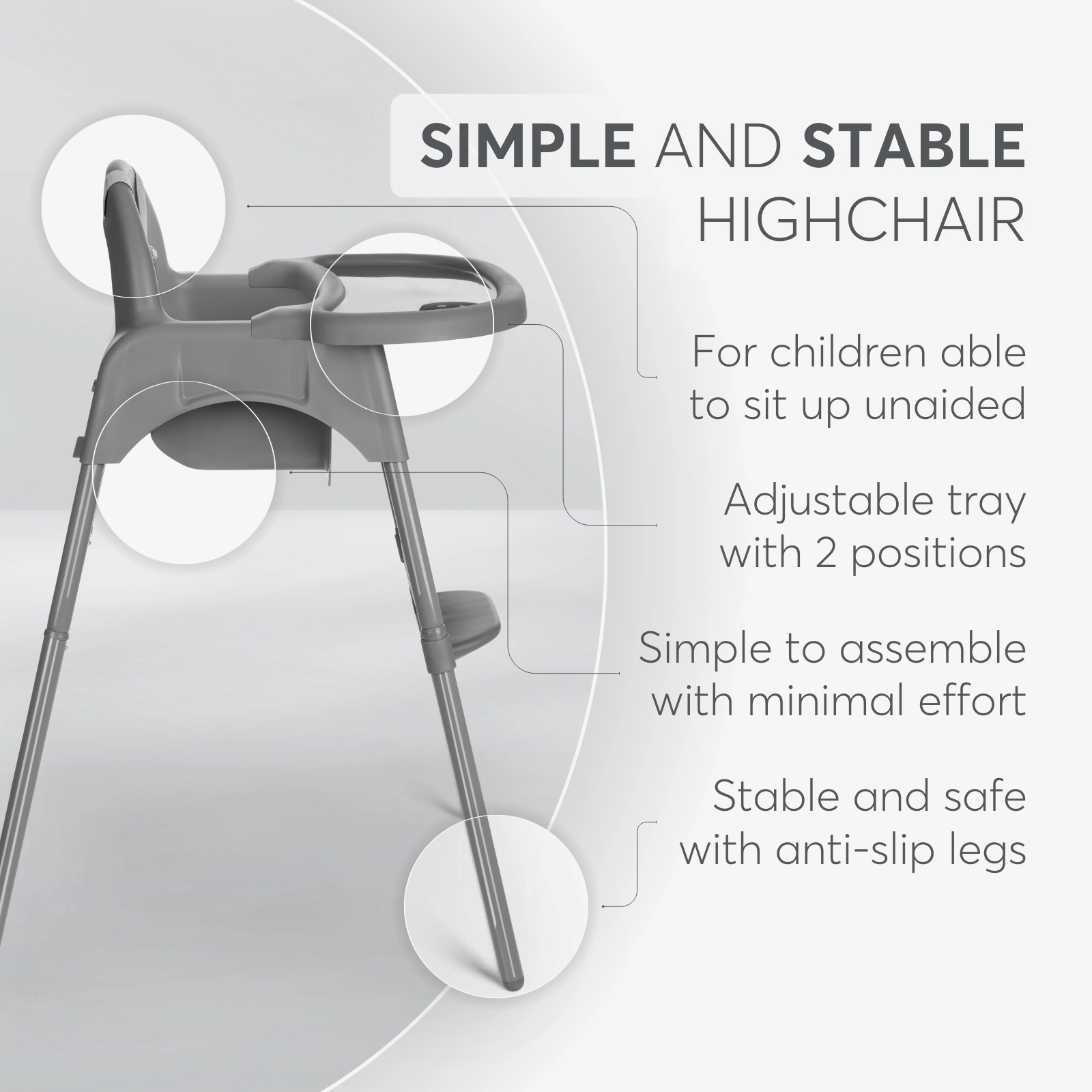 SIMPLE AND STABLE HIGHCHAIR

For children able to sit up unaided

Adjustable tray with 2 positions

Simple to assemble with minimal effort

Stable and safe with anti-slip legs